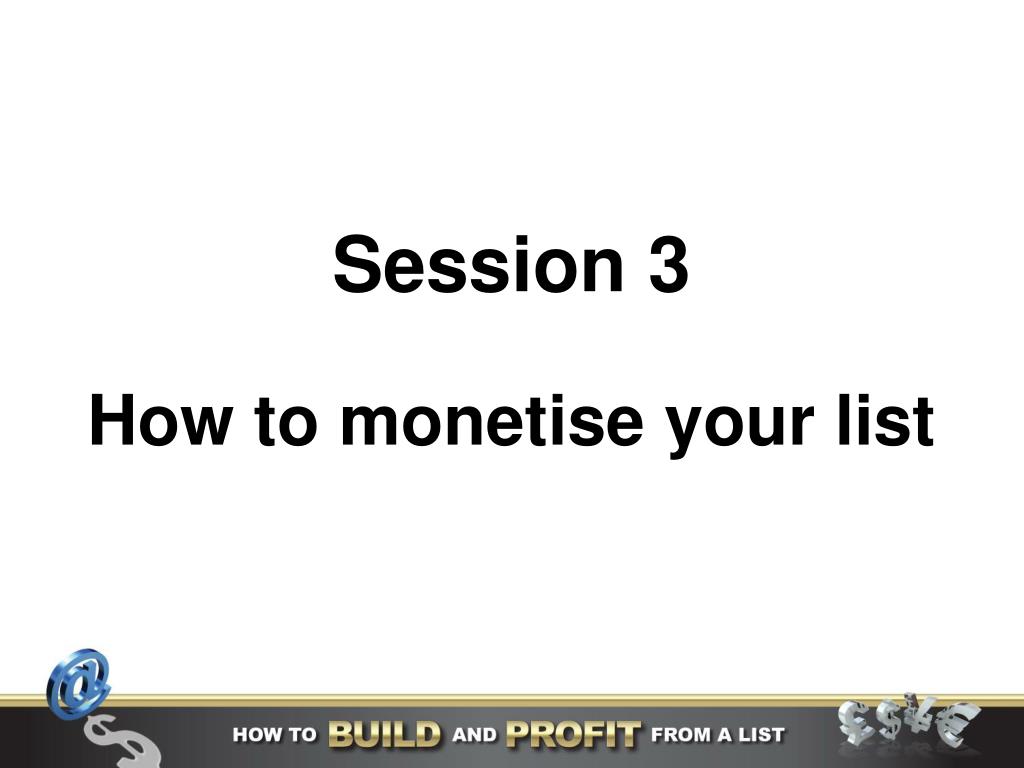 Session 3

How to monetise your list

HOW TO BUILD AND PROFIT FROM A LIST